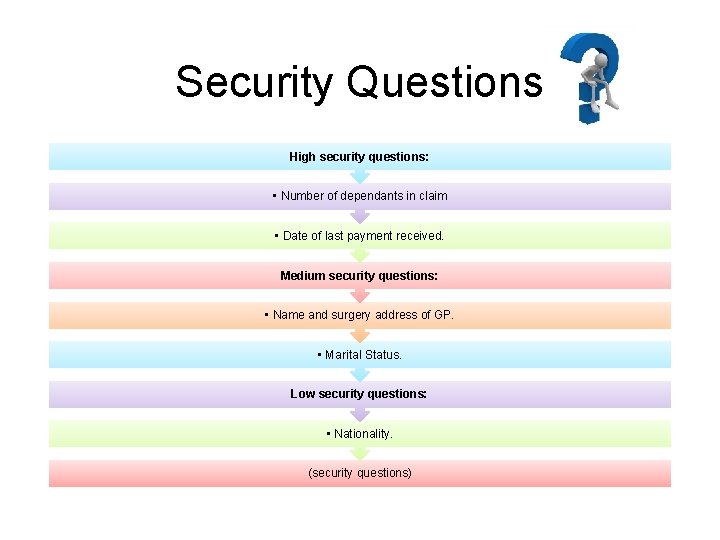 Security Questions

High security questions:

▪ Number of dependants in claim

▪ Date of last payment received.

Medium security questions:

▪ Name and surgery address of GP.

▪ Marital Status.

Low security questions:

▪ Nationality.

(security questions)